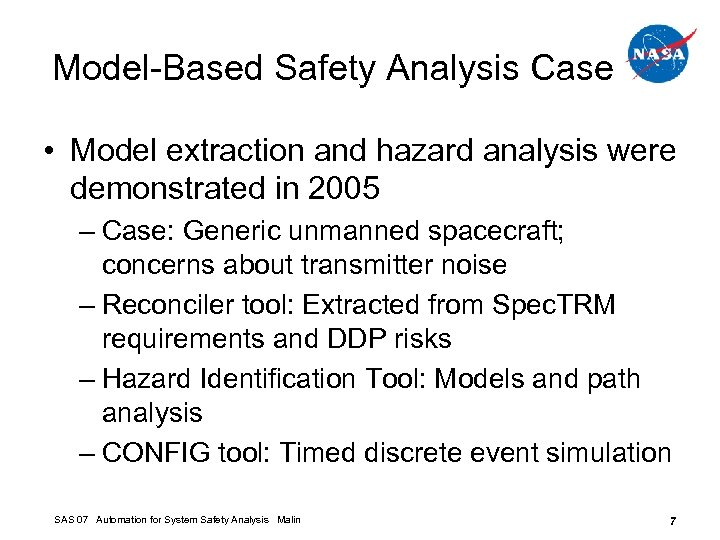 Model-Based Safety Analysis Case

NASA

• Model extraction and hazard analysis were demonstrated in 2005
– Case: Generic unmanned spacecraft; concerns about transmitter noise
– Reconciler tool: Extracted from SpecTRM requirements and DDP risks
– Hazard Identification Tool: Models and path analysis
– CONFIG tool: Timed discrete event simulation

SAS 07 Automation for System Safety Analysis Malin

7